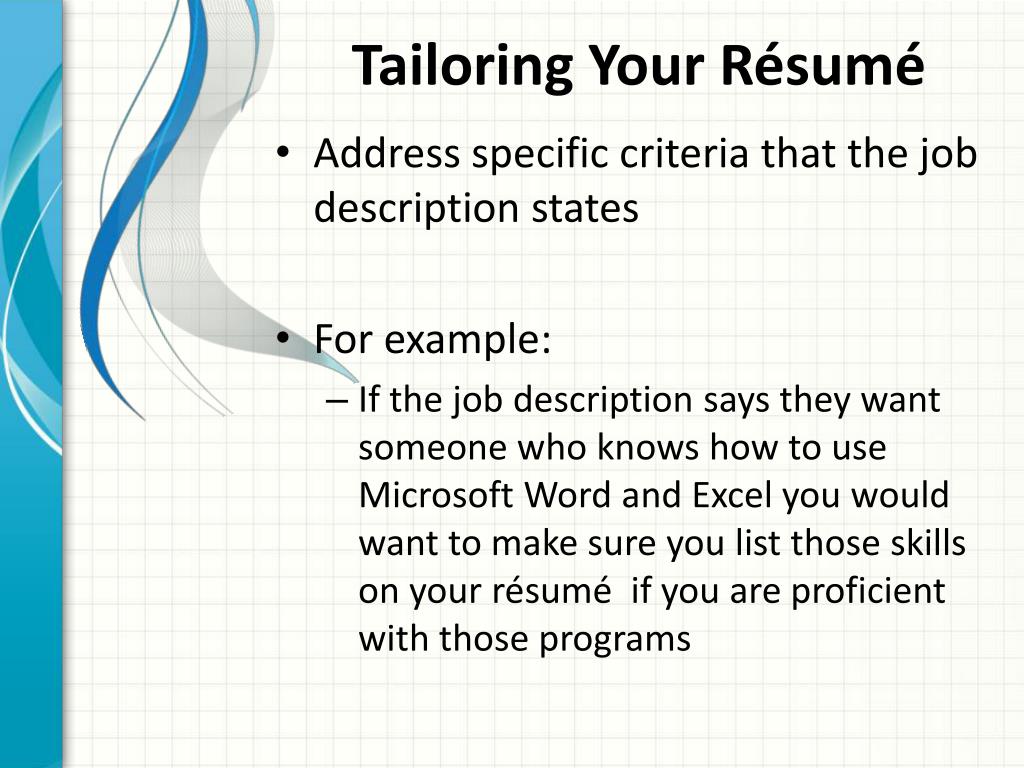 Tailoring Your Résumé

• Address specific criteria that the job description states

• For example:

– If the job description says they want someone who knows how to use Microsoft Word and Excel you would want to make sure you list those skills on your résumé  if you are proficient with those programs